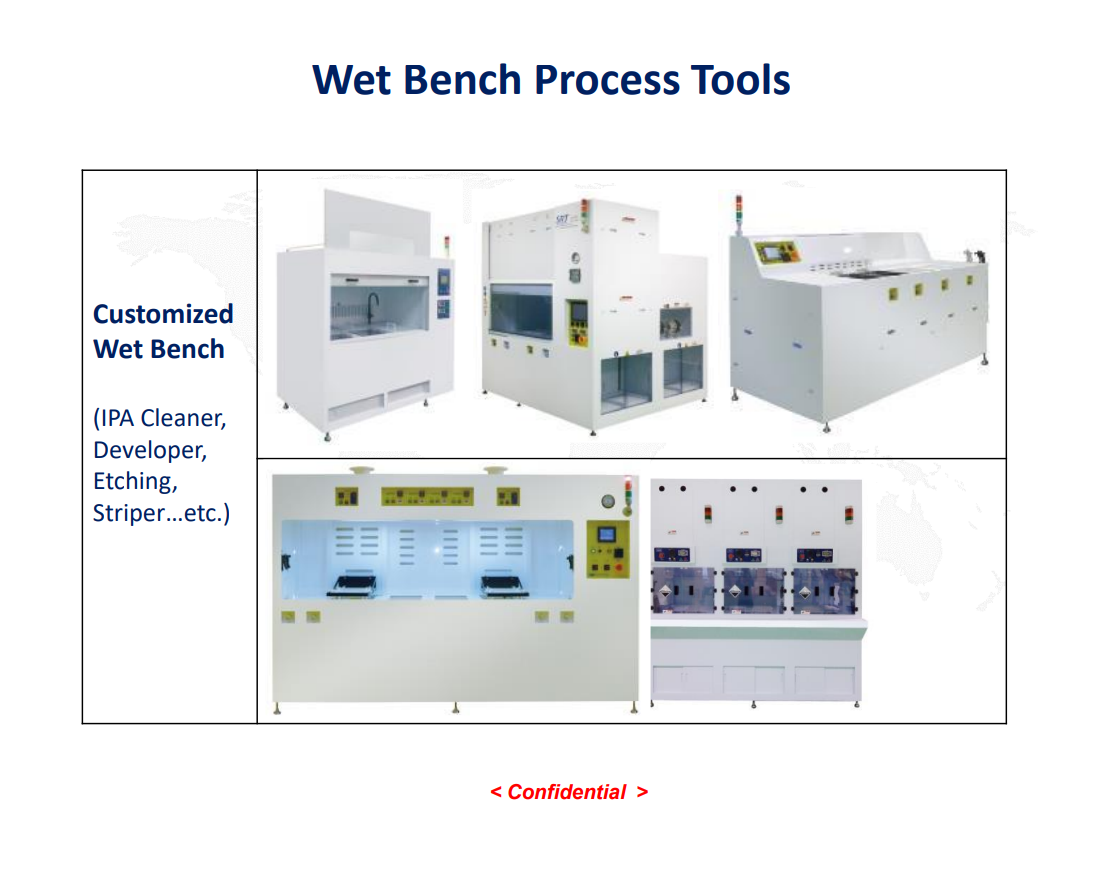 Wet Bench Process Tools

Customized Wet Bench

(IPA Cleaner, Developer, Etching, Striper…etc.)

< Confidential >